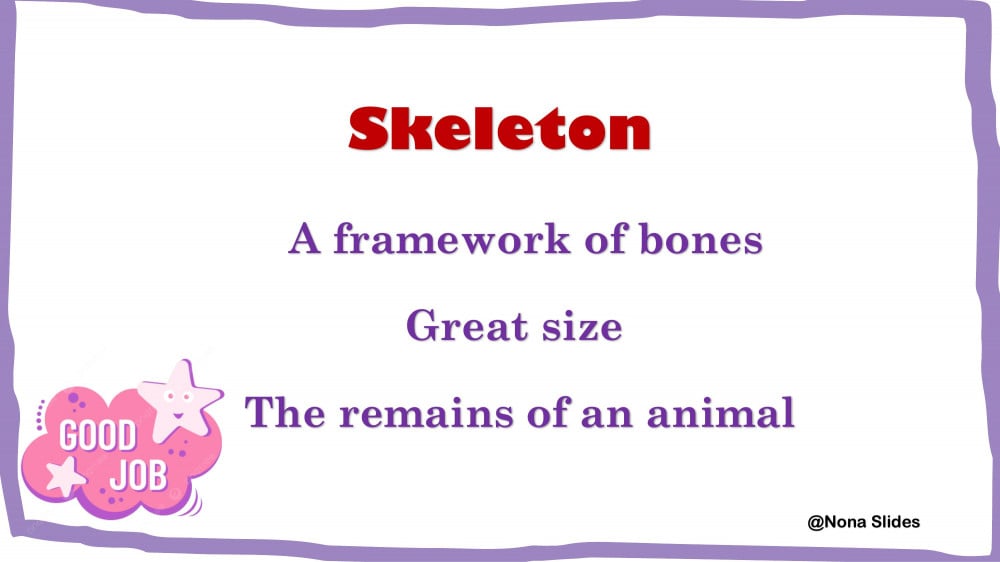 Skeleton

A framework of bones

Great size

The remains of an animal

GOOD JOB

@Nona Slides